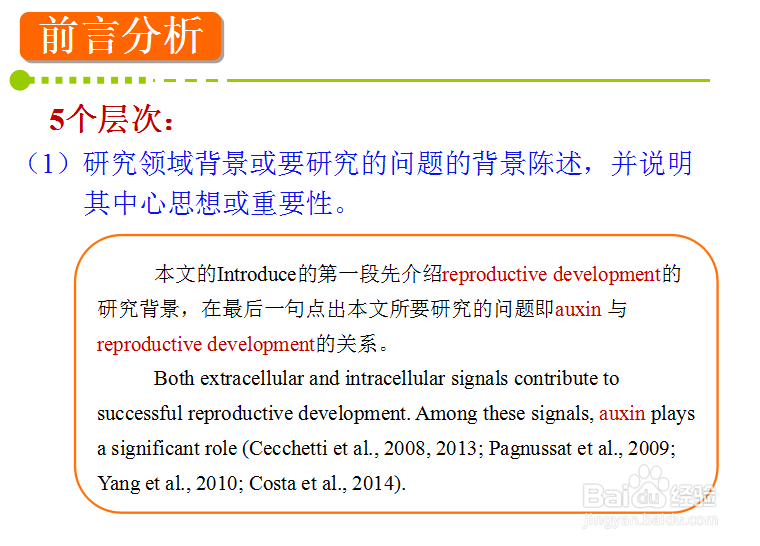 前言分析

5个层次：

（1）研究领域背景或要研究的问题的背景陈述，并说明其中心思想或重要性。

本文的Introduce的第一段先介绍reproductive development的研究背景，在最后一句点出本文所要研究的问题即auxin 与 reproductive development的关系。

Both extracellular and intracellular signals contribute to successful reproductive development. Among these signals, auxin plays a significant role (Cecchetti et al., 2008, 2013; Pagnussat et al., 2009; Yang et al., 2010; Costa et al., 2014).

Baidu经验
jingyan.baidu.com